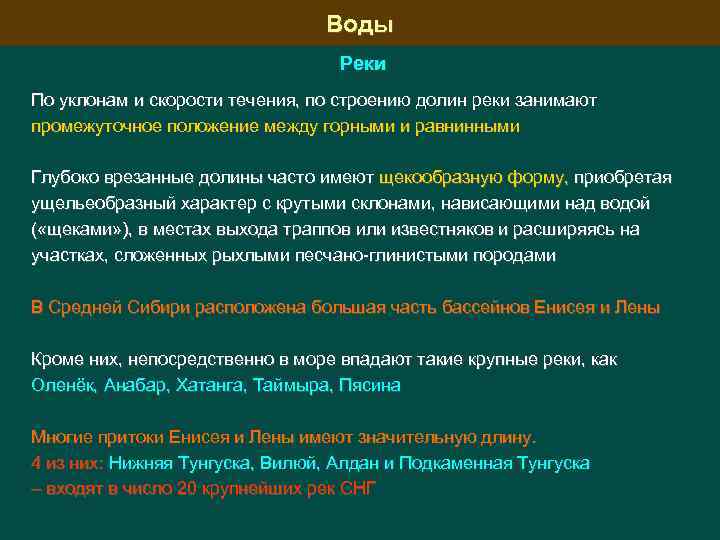 Воды

Реки

По уклонам и скорости течения, по строению долин реки занимают промежуточное положение между горными и равнинными

Глубоко врезанные долины часто имеют щекообразную форму, приобретая ущельеобразный характер с крутыми склонами, нависающими над водой («щеками»), в местах выхода траппов или известняков и расширяясь на участках, сложенных рыхлыми песчано-глинистыми породами

В Средней Сибири расположена большая часть бассейнов Енисея и Лены

Кроме них, непосредственно в море впадают такие крупные реки, как Оленёк, Анабар, Хатанга, Таймыра, Пясина

Многие притоки Енисея и Лены имеют значительную длину. 4 из них: Нижняя Тунгуска, Вилюй, Алдан и Подкаменная Тунгуска – входят в число 20 крупнейших рек СНГ